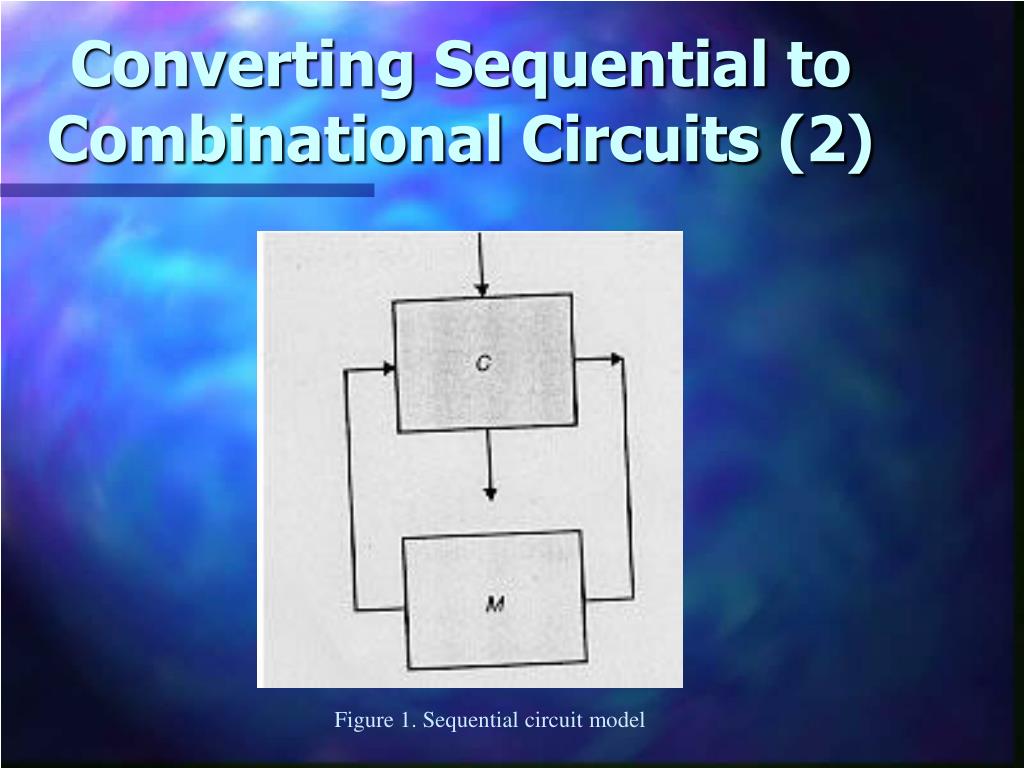 Converting Sequential to Combinational Circuits (2)

C

M

Figure 1. Sequential circuit model